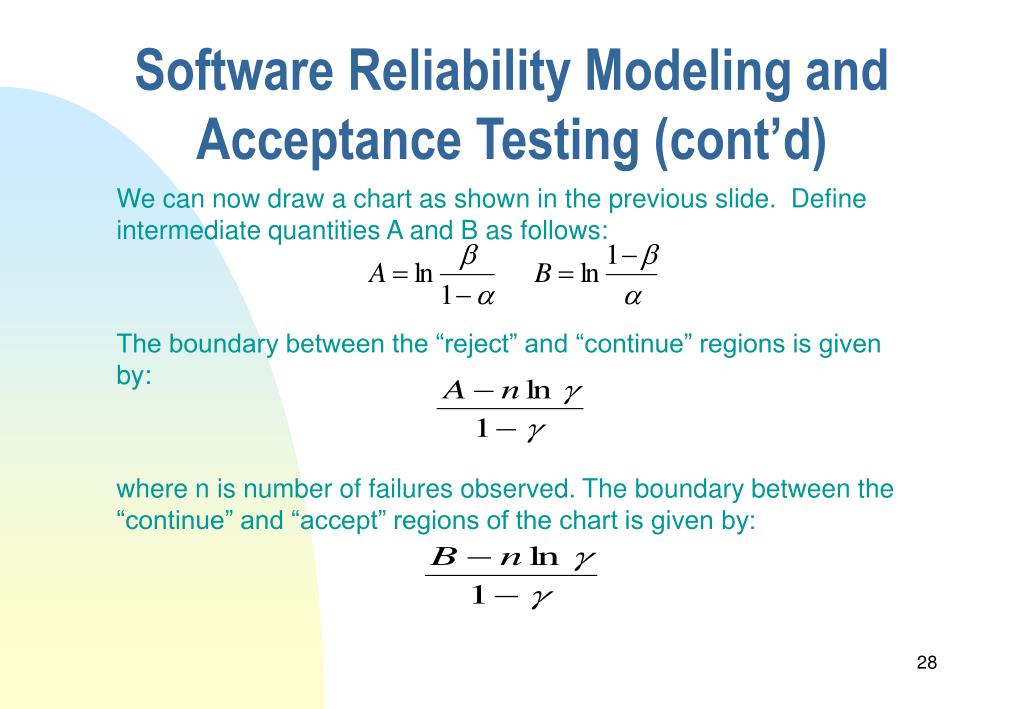 Software Reliability Modeling and Acceptance Testing (cont’d)

We can now draw a chart as shown in the previous slide.  Define intermediate quantities A and B as follows:

$A = \ln \frac{\beta}{1-\alpha}$ $B = \ln \frac{1-\beta}{\alpha}$

The boundary between the “reject” and “continue” regions is given by:

$\frac{A - n \ln \gamma}{1 - \gamma}$

where n is number of failures observed. The boundary between the “continue” and “accept” regions of the chart is given by:

$\frac{B - n \ln \gamma}{1 - \gamma}$

28